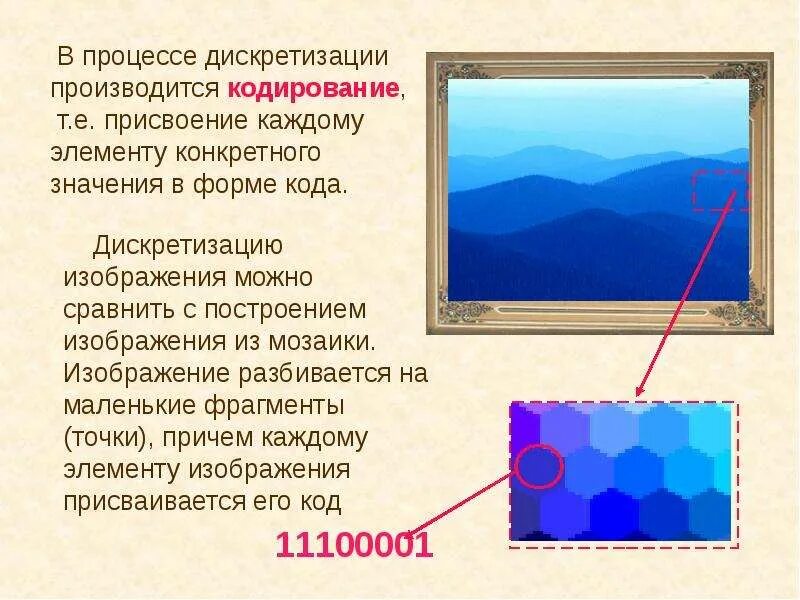 В процессе дискретизации производится кодирование, т.е. присвоение каждому элементу конкретного значения в форме кода.

Дискретизацию изображения можно сравнить с построением изображения из мозаики. Изображение разбивается на маленькие фрагменты (точки), причем каждому элементу изображения присваивается его код

11100001